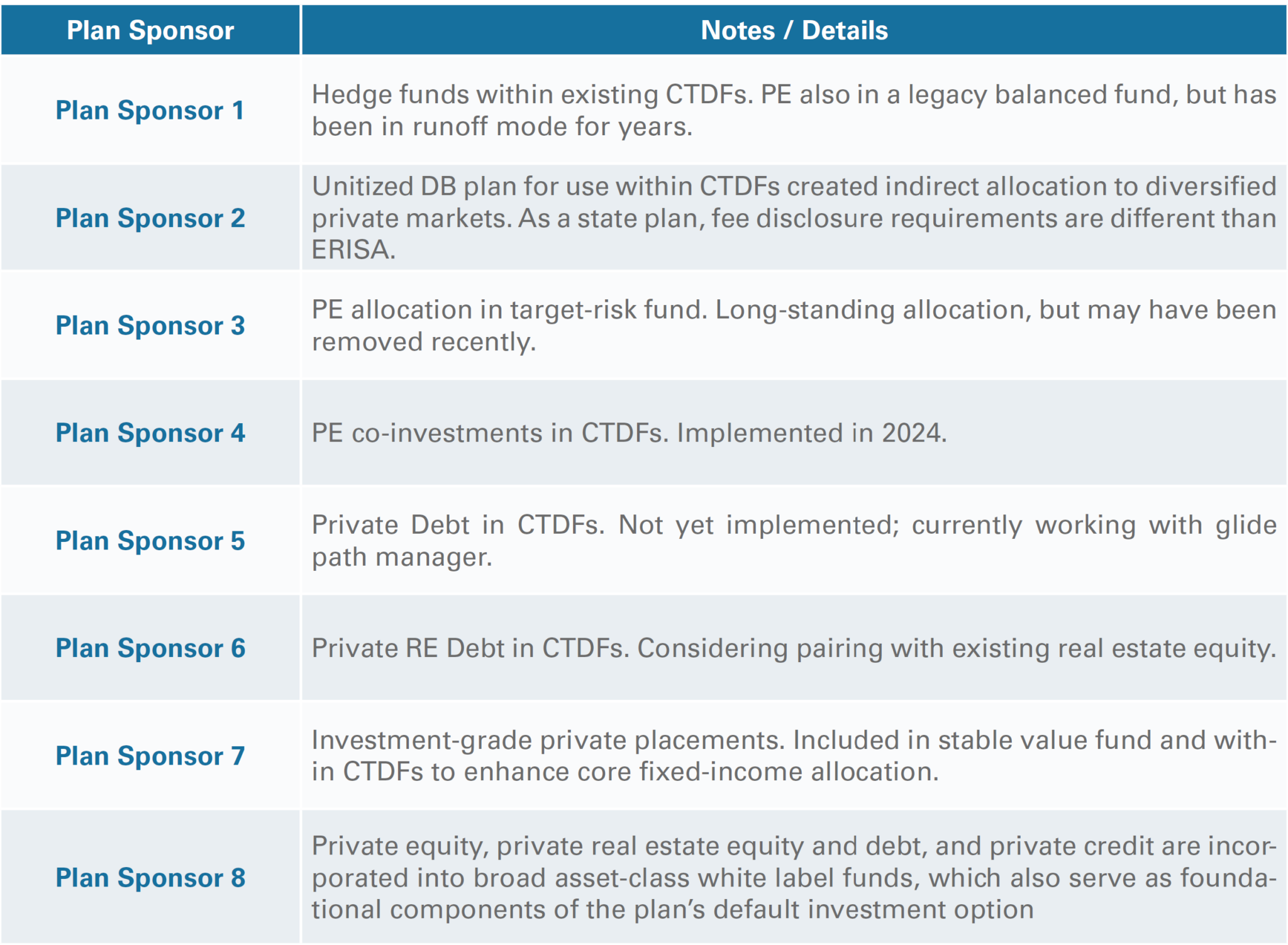 | Plan Sponsor | Notes / Details |
|---|---|
| Plan Sponsor 1 | Hedge funds within existing CTDFs. PE also in a legacy balanced fund, but has been in runoff mode for years. |
| Plan Sponsor 2 | Unitized DB plan for use within CTDFs created indirect allocation to diversified private markets. As a state plan, fee disclosure requirements are different than ERISA. |
| Plan Sponsor 3 | PE allocation in target-risk fund. Long-standing allocation, but may have been removed recently. |
| Plan Sponsor 4 | PE co-investments in CTDFs. Implemented in 2024. |
| Plan Sponsor 5 | Private Debt in CTDFs. Not yet implemented; currently working with glide path manager. |
| Plan Sponsor 6 | Private RE Debt in CTDFs. Considering pairing with existing real estate equity. |
| Plan Sponsor 7 | Investment-grade private placements. Included in stable value fund and within CTDFs to enhance core fixed-income allocation. |
| Plan Sponsor 8 | Private equity, private real estate equity and debt, and private credit are incorporated into broad asset-class white label funds, which also serve as foundational components of the plan's default investment option |